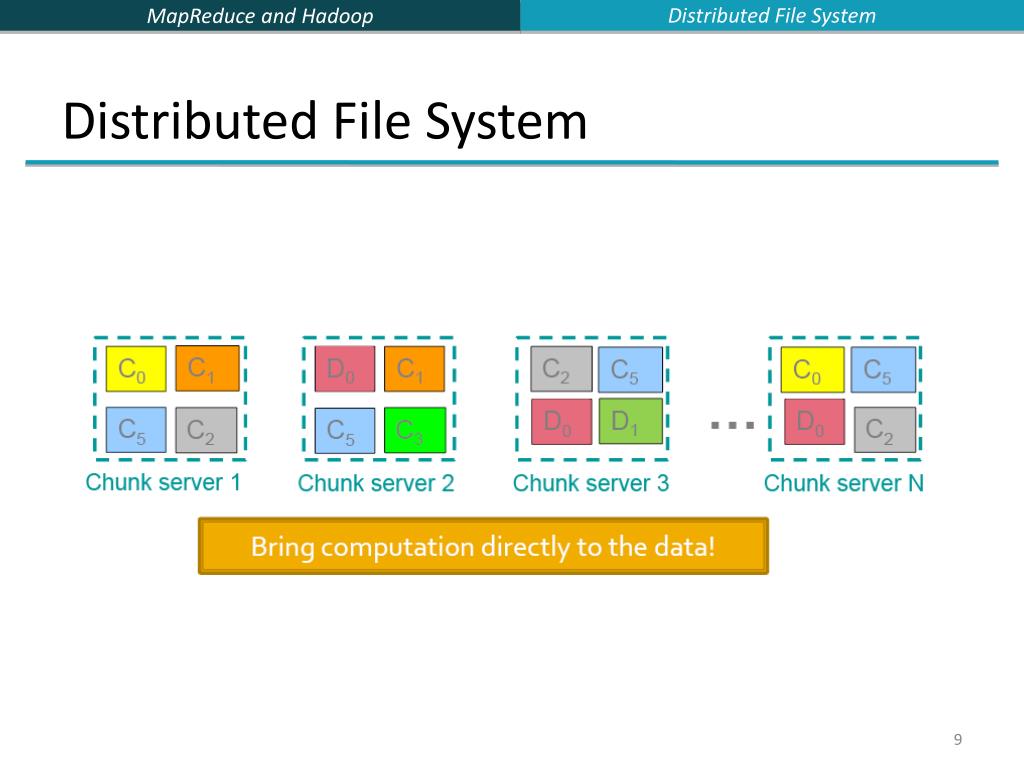 MapReduce and Hadoop

Distributed File System

Distributed File System

$C_0$ $C_1$ $C_5$ $C_2$
Chunk server 1

$D_0$ $C_1$ $C_5$ $C_3$
Chunk server 2

$C_2$ $C_5$ $D_0$ $D_1$
Chunk server 3

...

$C_0$ $C_5$ $D_0$ $C_2$
Chunk server N

Bring computation directly to the data!

9